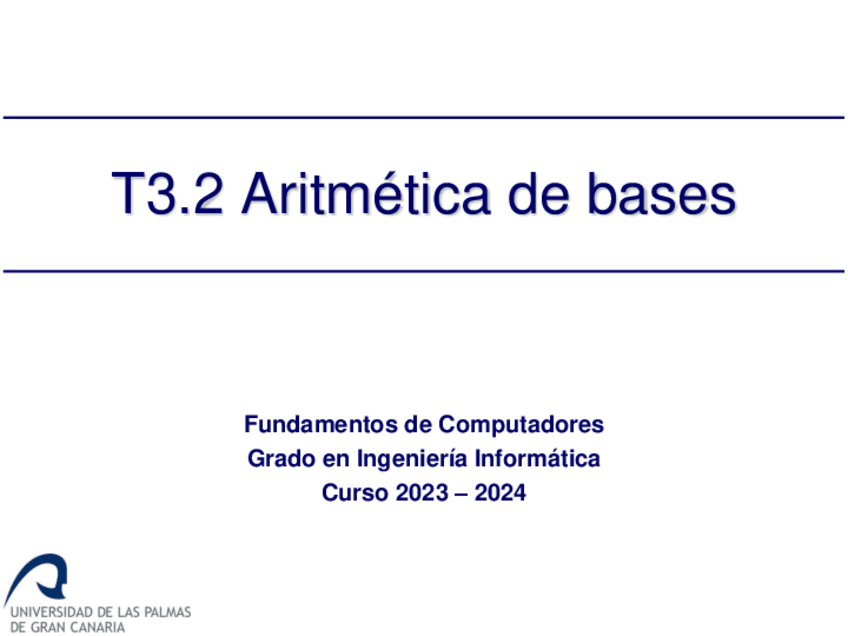 T3.2 Aritmética de bases

Fundamentos de Computadores
Grado en Ingeniería Informática
Curso 2023 – 2024

UNIVERSIDAD DE LAS PALMAS
DE GRAN CANARIA